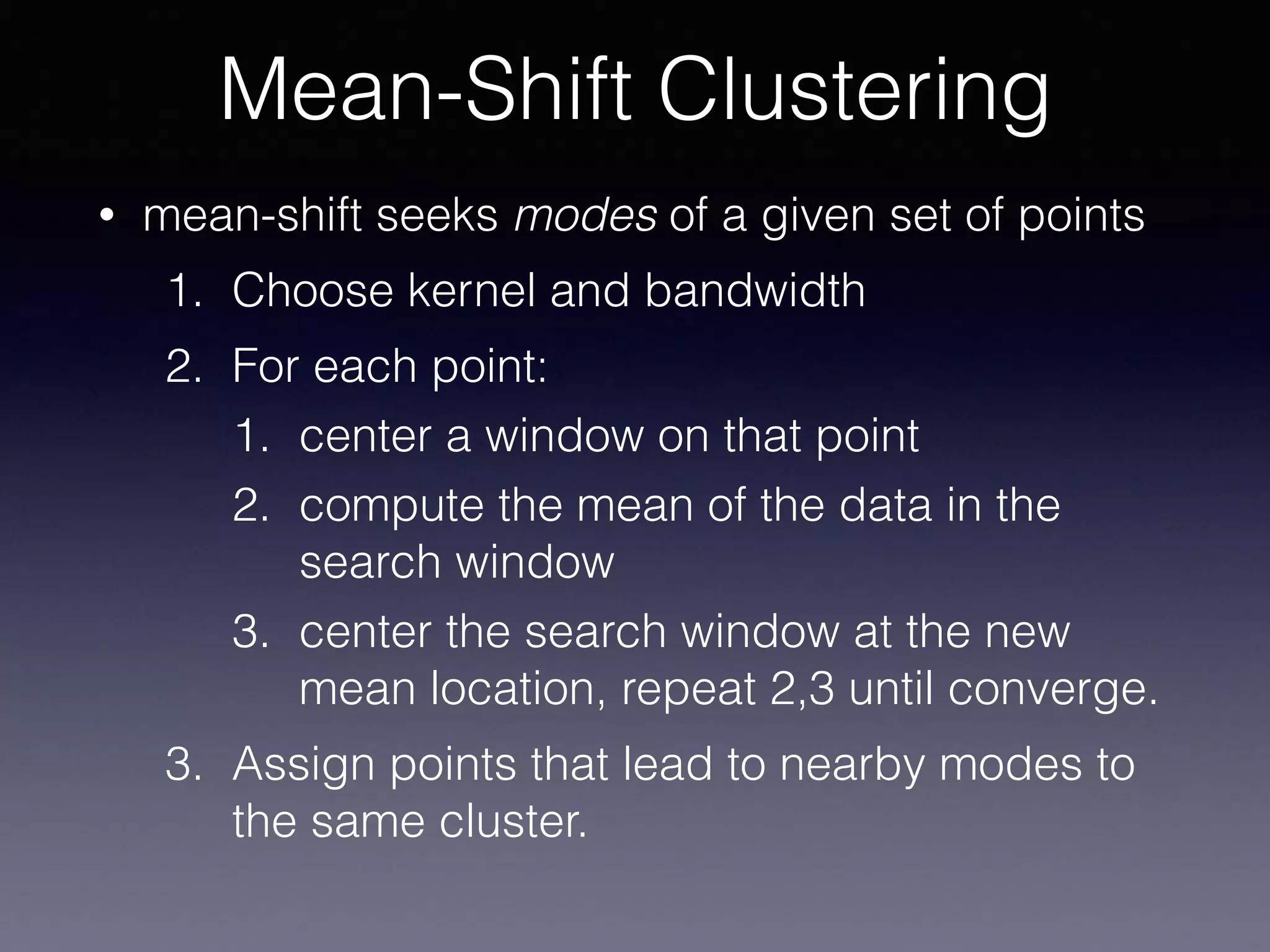 Mean-Shift Clustering

• mean-shift seeks modes of a given set of points

1. Choose kernel and bandwidth

2. For each point:

1. center a window on that point

2. compute the mean of the data in the search window

3. center the search window at the new mean location, repeat 2,3 until converge.

3. Assign points that lead to nearby modes to the same cluster.